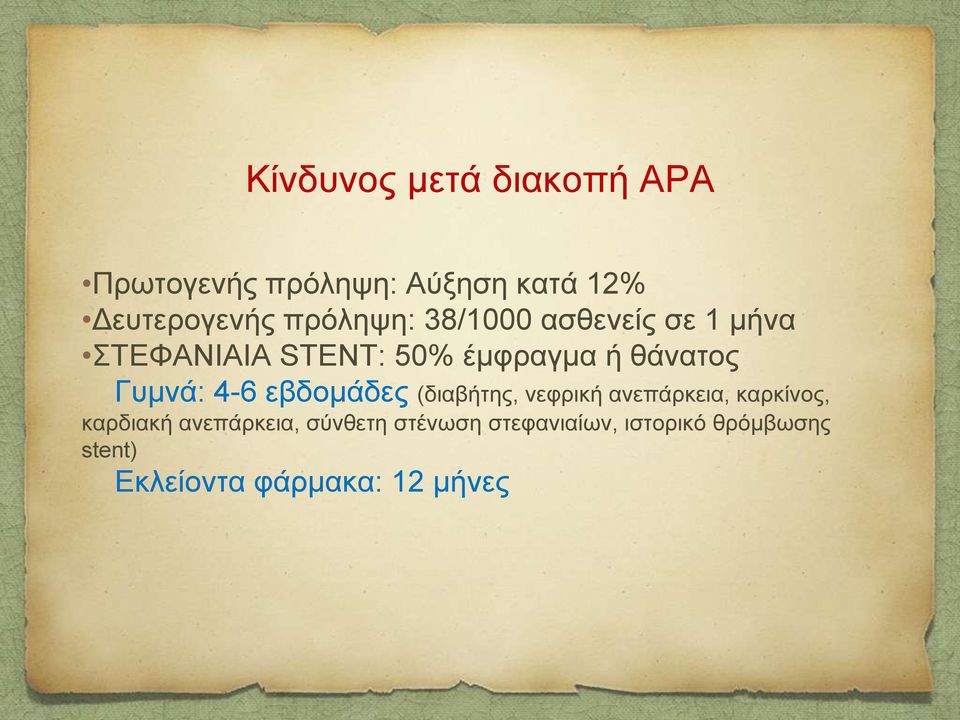 Κίνδυνος μετά διακοπή ΑΡΑ

•Πρωτογενής πρόληψη: Αύξηση κατά 12%
•Δευτερογενής πρόληψη: 38/1000 ασθενείς σε 1 μήνα
•ΣΤΕΦΑΝΙΑΙΑ STENT: 50% έμφραγμα ή θάνατος
Γυμνά: 4-6 εβδομάδες (διαβήτης, νεφρική ανεπάρκεια, καρκίνος, καρδιακή ανεπάρκεια, σύνθετη στένωση στεφανιαίων, ιστορικό θρόμβωσης stent)
Εκλείοντα φάρμακα: 12 μήνες